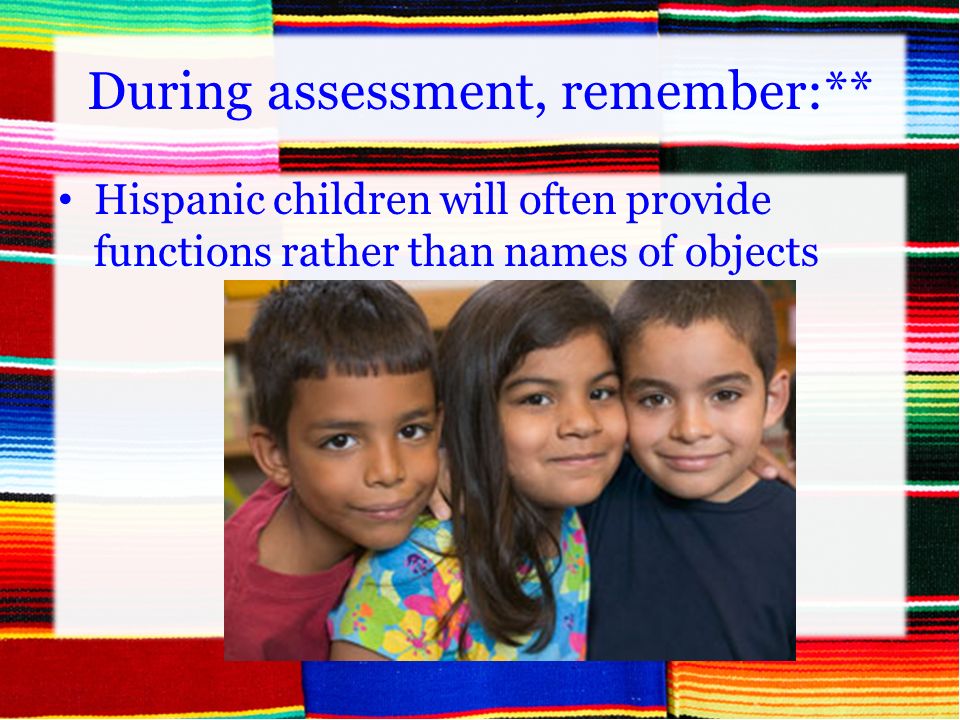 During assessment, remember:**

• Hispanic children will often provide functions rather than names of objects